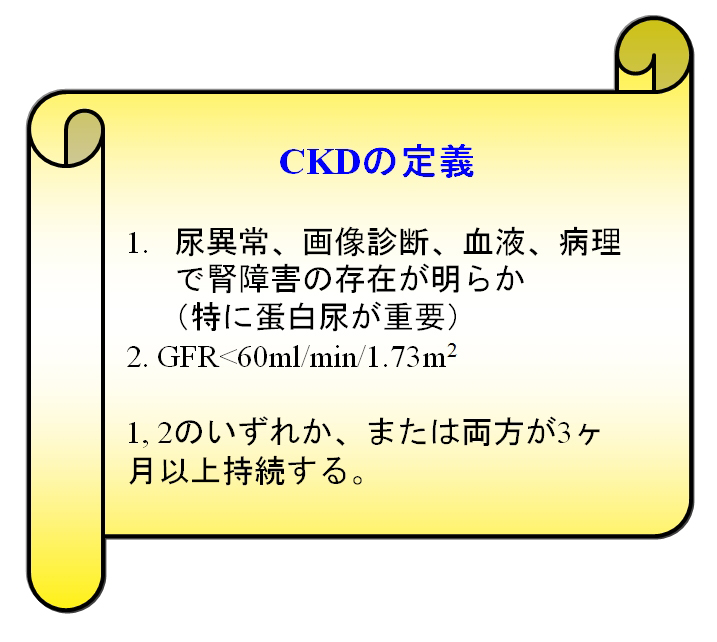 CKDの定義

1. 尿異常、画像診断、血液、病理で腎障害の存在が明らか（特に蛋白尿が重要）

2. GFR<60ml/min/1.73m$^2$

1, 2のいずれか、または両方が3ヶ月以上持続する。